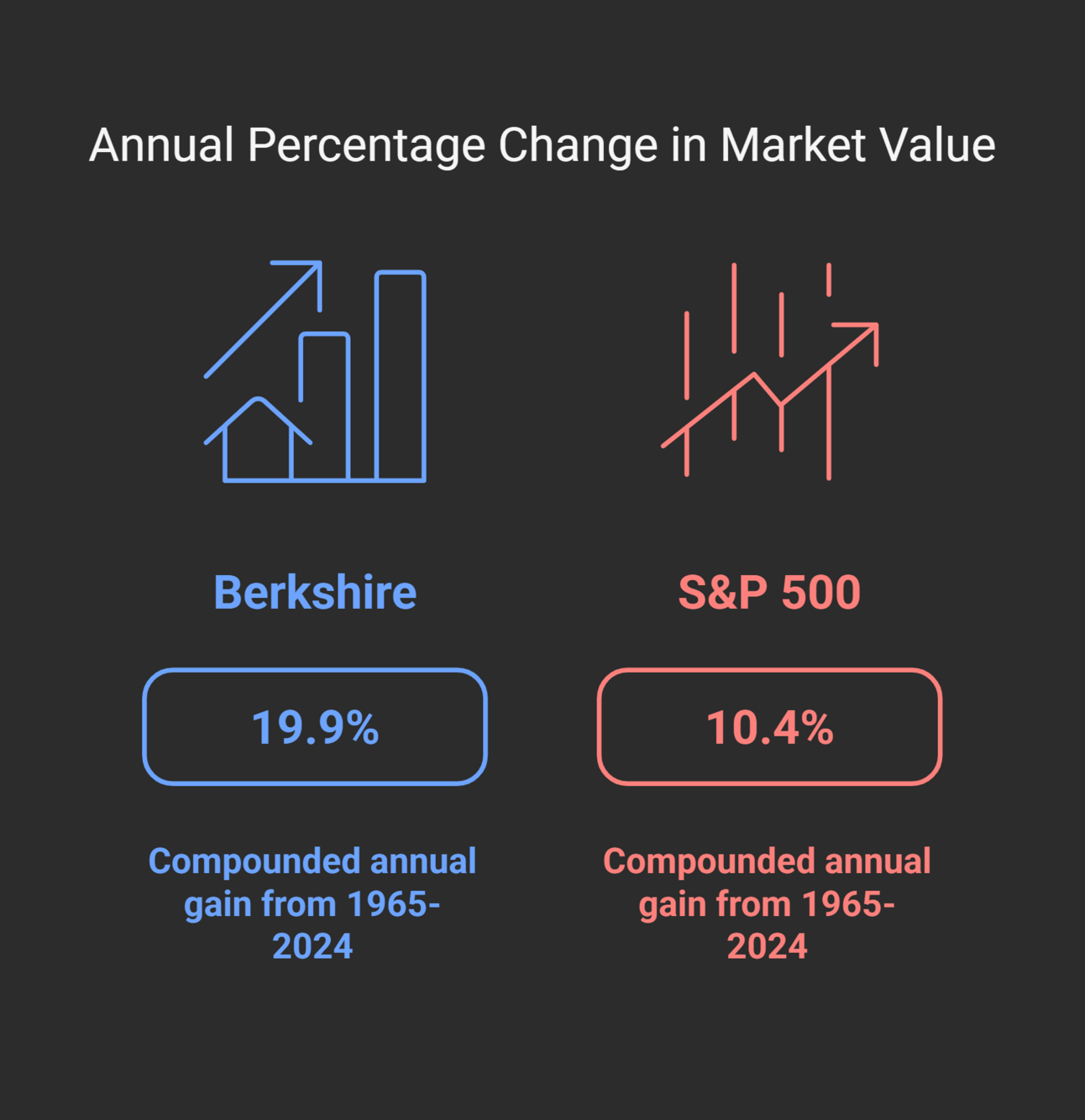 Annual Percentage Change in Market Value

Berkshire

19.9%

Compounded annual gain from 1965-2024

S&P 500

10.4%

Compounded annual gain from 1965-2024